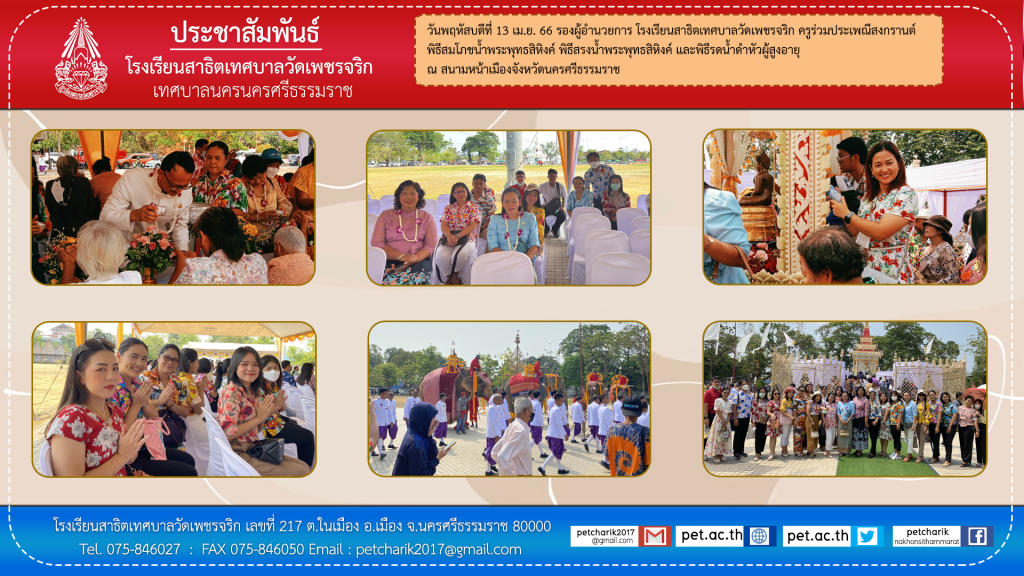 ประชาสัมพันธ์
โรงเรียนสาธิตเทศบาลวัดเพชรจริก
เทศบาลนครนครศรีธรรมราช

วันพฤหัสบดีที่ 13 เม.ย. 66 รองผู้อำนวยการ โรงเรียนสาธิตเทศบาลวัดเพชรจริก ครูร่วมประเพณีสงกรานต์ พิธีสมโภชน้ำพระพุทธสิหิงค์ พิธีสรงน้ำพระพุทธสิหิงค์ และพิธีรดน้ำดำหัวผู้สูงอายุ ณ สนามหน้าเมืองจังหวัดนครศรีธรรมราช

โรงเรียนสาธิตเทศบาลวัดเพชรจริก เลขที่ 217 ต.ในเมือง อ.เมือง จ.นครศรีธรรมราช 80000
Tel. 075-846027 : FAX 075-846050 Email : petcharik2017@gmail.com

petcharik2017 @gmail.com
pet.ac.th
pet.ac.th
petcharik nakhonsithammarat